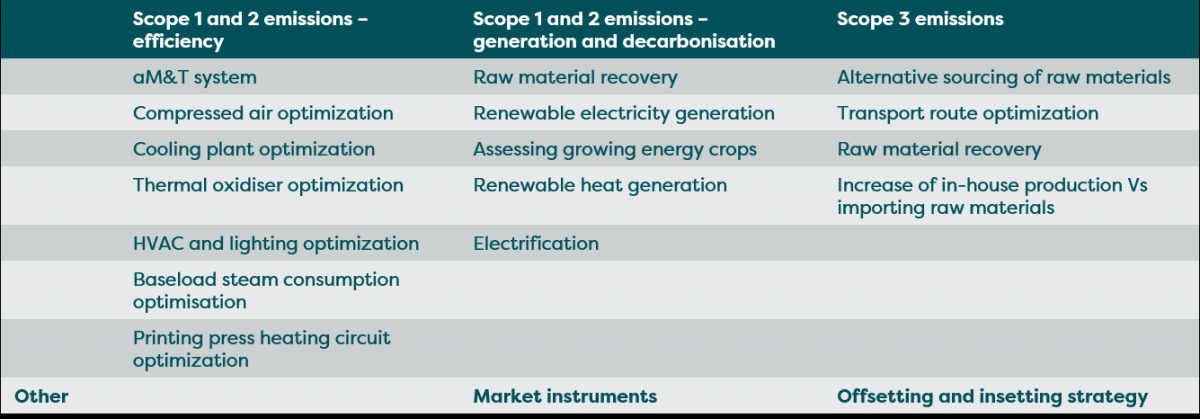 |  | Scope 1 and 2 emissions – efficiency | Scope 1 and 2 emissions – generation and decarbonisation | Scope 3 emissions |
|---|---|---|---|
|  | aM&T system | Raw material recovery | Alternative sourcing of raw materials |
|  | Compressed air optimization | Renewable electricity generation | Transport route optimization |
|  | Cooling plant optimization | Assessing growing energy crops | Raw material recovery |
|  | Thermal oxidiser optimization | Renewable heat generation | Increase of in-house production Vs importing raw materials |
|  | HVAC and lighting optimization | Electrification |  |
|  | Baseload steam consumption optimisation |  |  |
|  | Printing press heating circuit optimization |  |  |
| Other |  | Market instruments | Offsetting and insetting strategy |